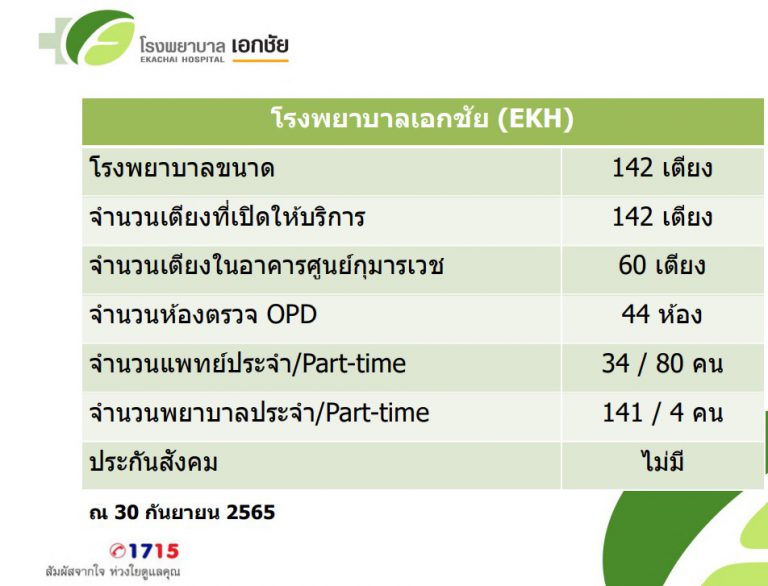 โรงพยาบาล เอกชัย
EKACHAI HOSPITAL

| โรงพยาบาลเอกชัย (EKH) | |
|---|---|
| โรงพยาบาลขนาด | 142 เตียง |
| จำนวนเตียงที่เปิดให้บริการ | 142 เตียง |
| จำนวนเตียงในอาคารศูนย์กุมารเวช | 60 เตียง |
| จำนวนห้องตรวจ OPD | 44 ห้อง |
| จำนวนแพทย์ประจำ/Part-time | 34 / 80 คน |
| จำนวนพยาบาลประจำ/Part-time | 141 / 4 คน |
| ประกันสังคม | ไม่มี |

ณ 30 กันยายน 2565

1715
สัมผัสจากใจ ห่วงใยดูแลคุณ